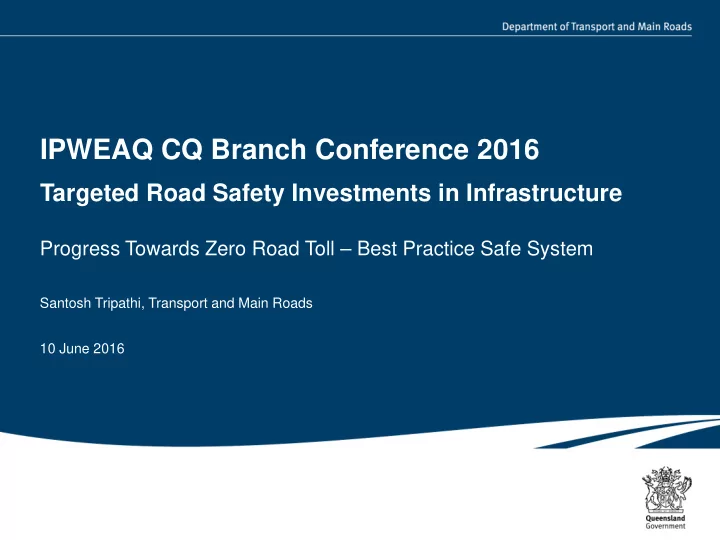 Department of Transport and Main Roads

IPWEAQ CQ Branch Conference 2016

Targeted Road Safety Investments in Infrastructure

Progress Towards Zero Road Toll – Best Practice Safe System

Santosh Tripathi, Transport and Main Roads

10 June 2016

Queensland Government